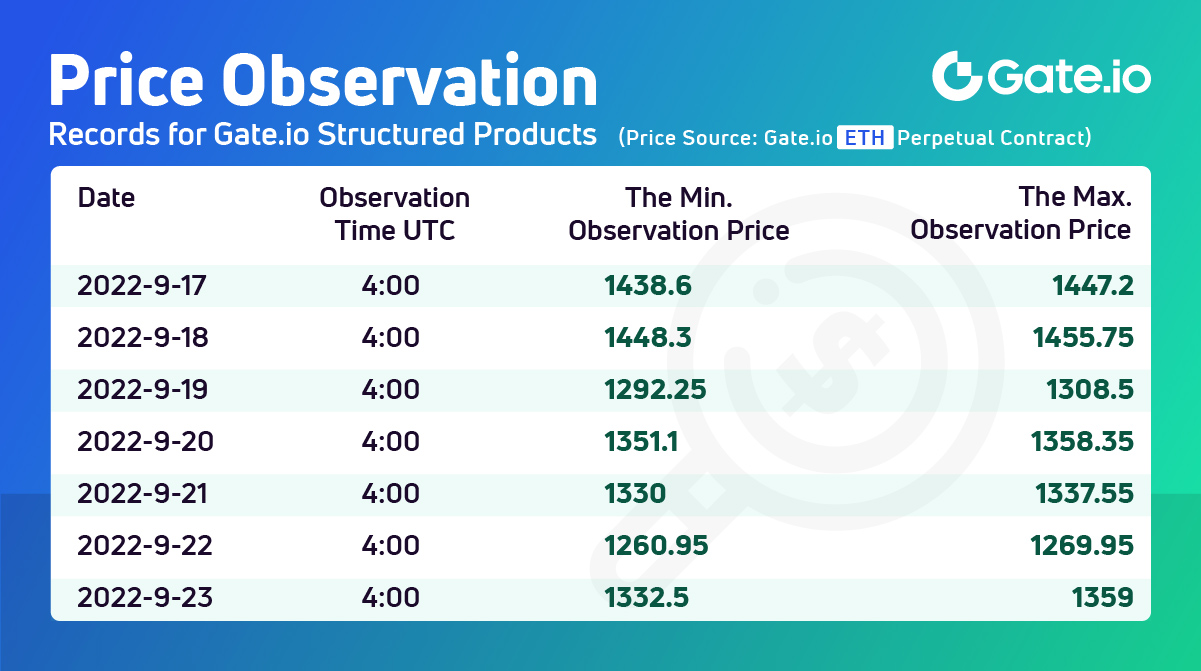 Price Observation

Gate.io

Records for Gate.io Structured Products (Price Source: Gate.io ETH Perpetual Contract)

| Date | Observation Time UTC | The Min. Observation Price | The Max. Observation Price |
|---|---|---|---|
| 2022-9-17 | 4:00 | 1438.6 | 1447.2 |
| 2022-9-18 | 4:00 | 1448.3 | 1455.75 |
| 2022-9-19 | 4:00 | 1292.25 | 1308.5 |
| 2022-9-20 | 4:00 | 1351.1 | 1358.35 |
| 2022-9-21 | 4:00 | 1330 | 1337.55 |
| 2022-9-22 | 4:00 | 1260.95 | 1269.95 |
| 2022-9-23 | 4:00 | 1332.5 | 1359 |